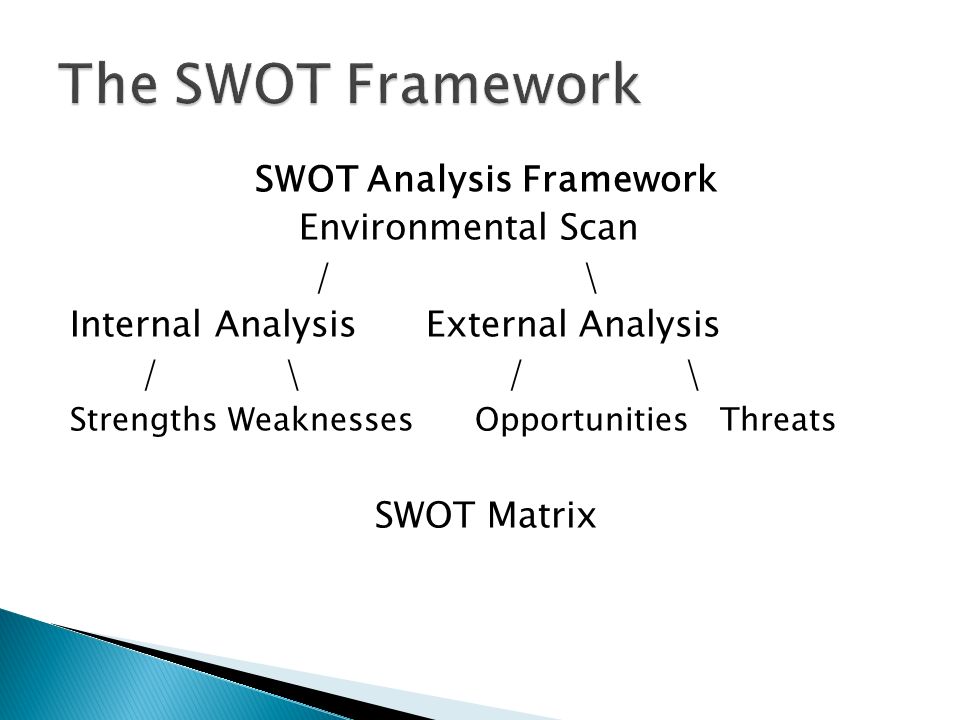 The SWOT Framework

SWOT Analysis Framework
Environmental Scan
/ \
Internal Analysis External Analysis
/ \ / \
Strengths Weaknesses Opportunities Threats

SWOT Matrix